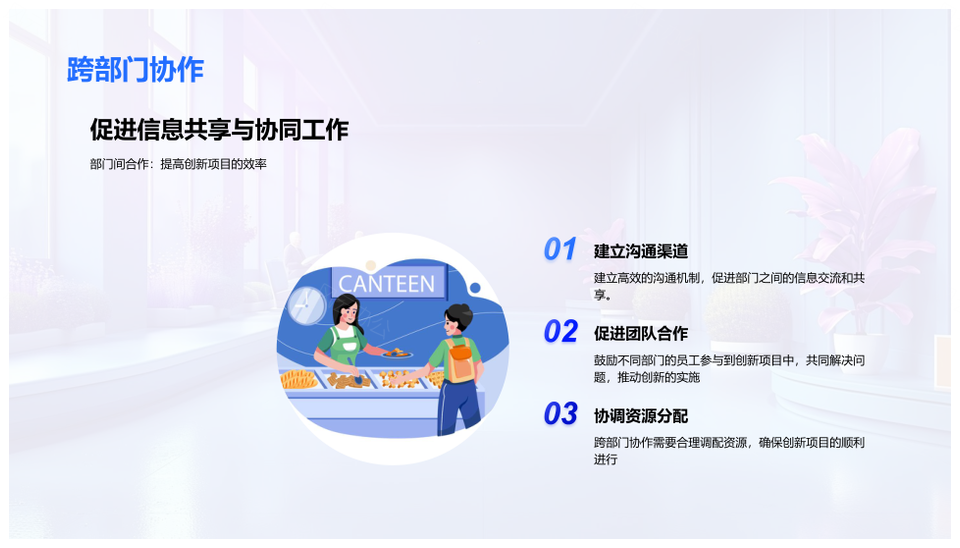 跨部门协作

促进信息共享与协同工作

部门间合作：提高创新项目的效率

CANTEEN

01 建立沟通渠道

建立高效的沟通机制，促进部门之间的信息交流和共享。

02 促进团队合作

鼓励不同部门的员工参与到创新项目中，共同解决问题，推动创新的实施

03 协调资源分配

跨部门协作需要合理调配资源，确保创新项目的顺利进行